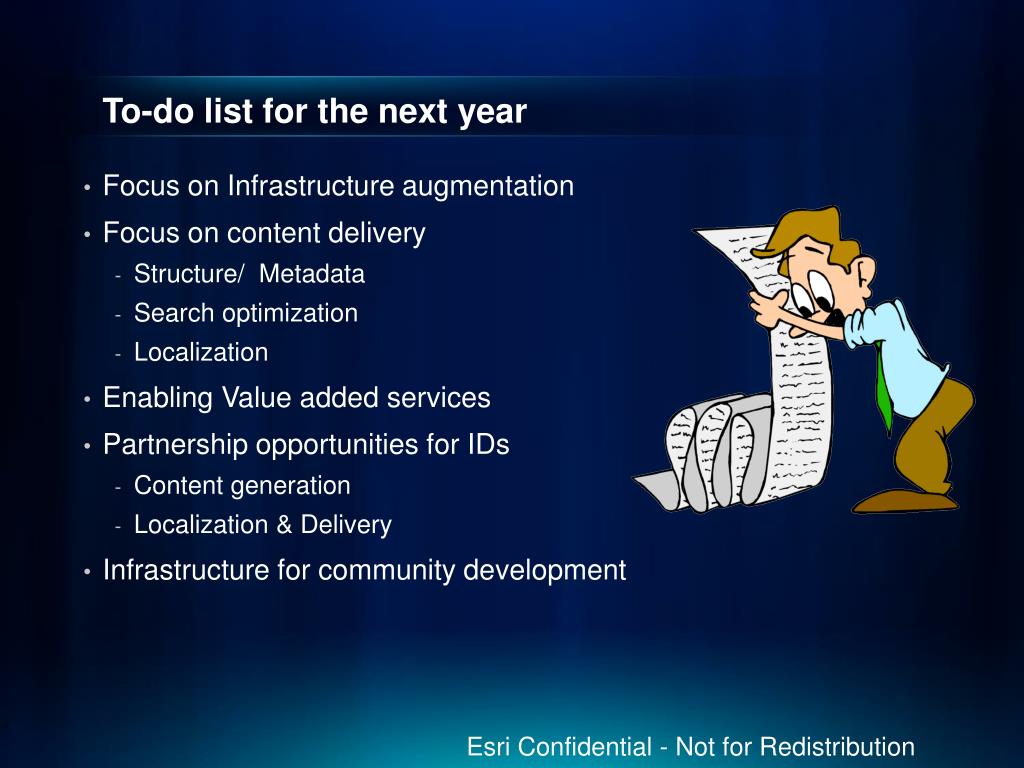 To-do list for the next year

• Focus on Infrastructure augmentation
• Focus on content delivery
  - Structure/ Metadata
  - Search optimization
  - Localization
• Enabling Value added services
• Partnership opportunities for IDs
  - Content generation
  - Localization & Delivery
• Infrastructure for community development

Esri Confidential - Not for Redistribution